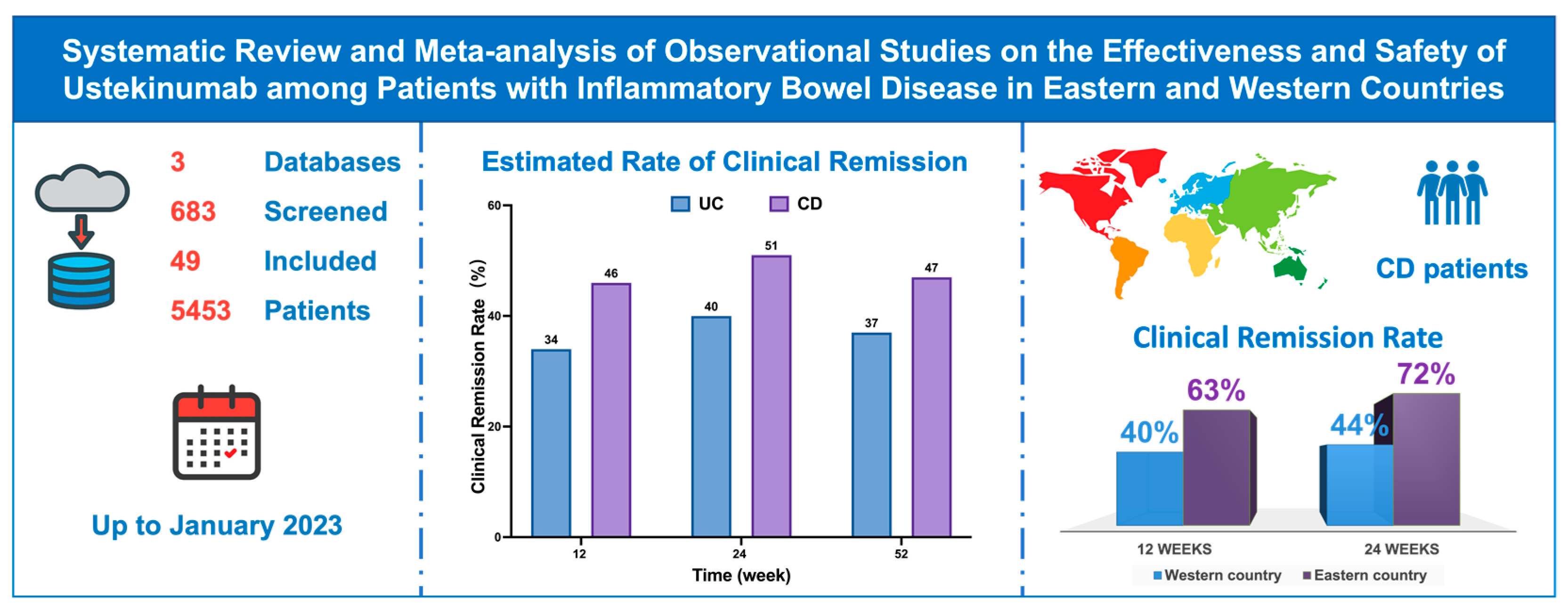 Systematic Review and Meta-analysis of Observational Studies on the Effectiveness and Safety of Ustekinumab among Patients with Inflammatory Bowel Disease in Eastern and Western Countries

3 Databases
683 Screened
49 Included
5453 Patients

Up to January 2023

Estimated Rate of Clinical Remission

UC CD

Clinical Remission Rate (%)

60
40
20
0

34
46
40
51
37
47

12
24
52

Time (week)

CD patients

Clinical Remission Rate

40%
63%
44%
72%

12 WEEKS
24 WEEKS

Western country Eastern country